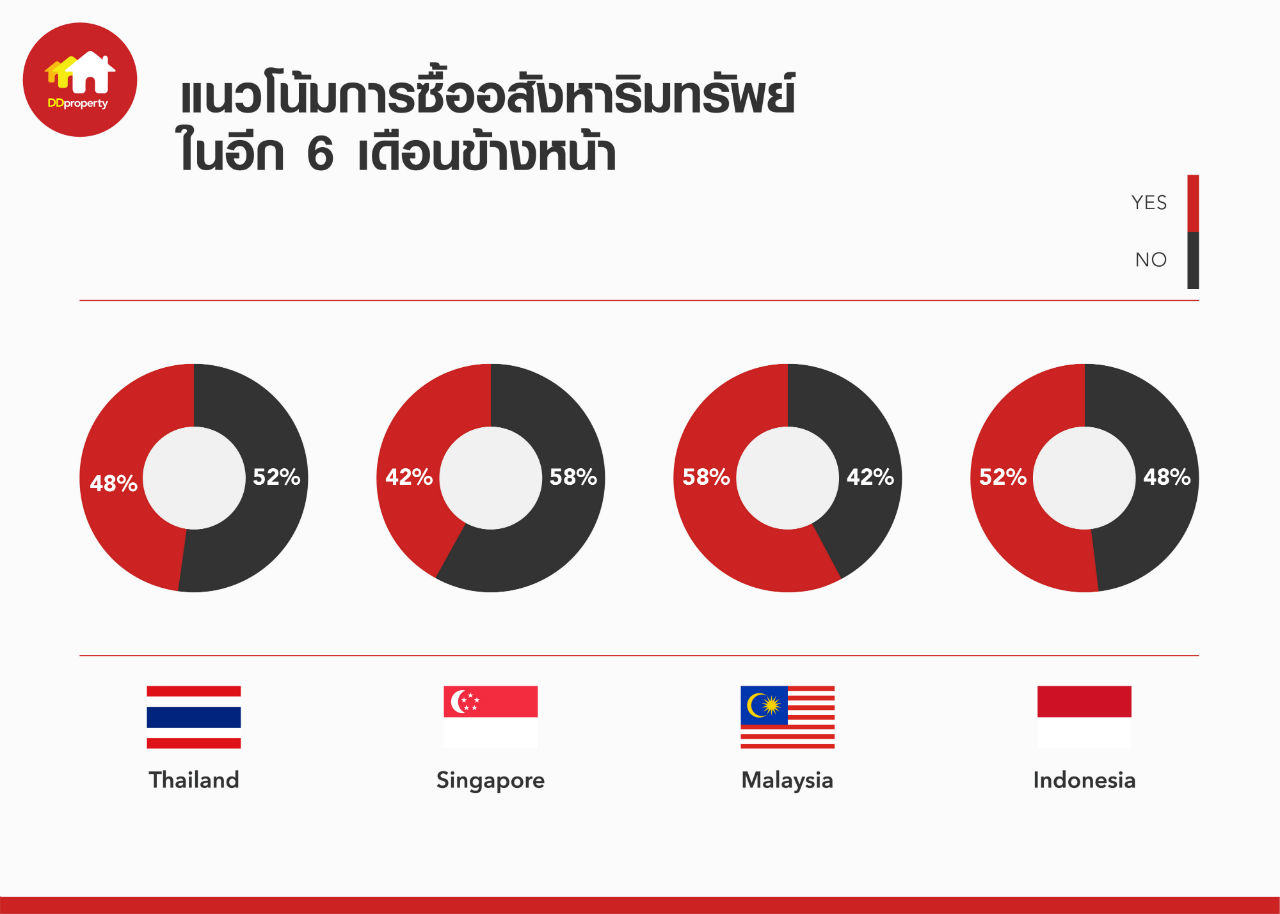 DDproperty

แนวโน้มการซื้ออสังหาริมทรัพย์
ในอีก 6 เดือนข้างหน้า

YES
NO

48% 52%

42% 58%

58% 42%

52% 48%

Thailand

Singapore

Malaysia

Indonesia